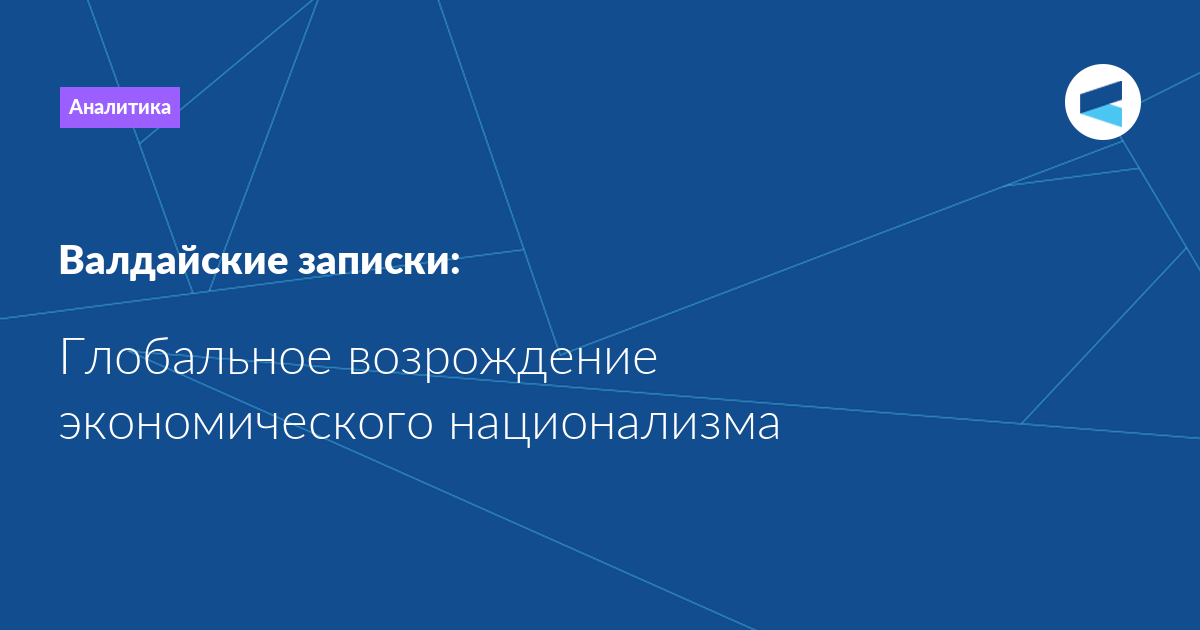 Аналитика

Валдайские записки:

Глобальное возрождение экономического национализма